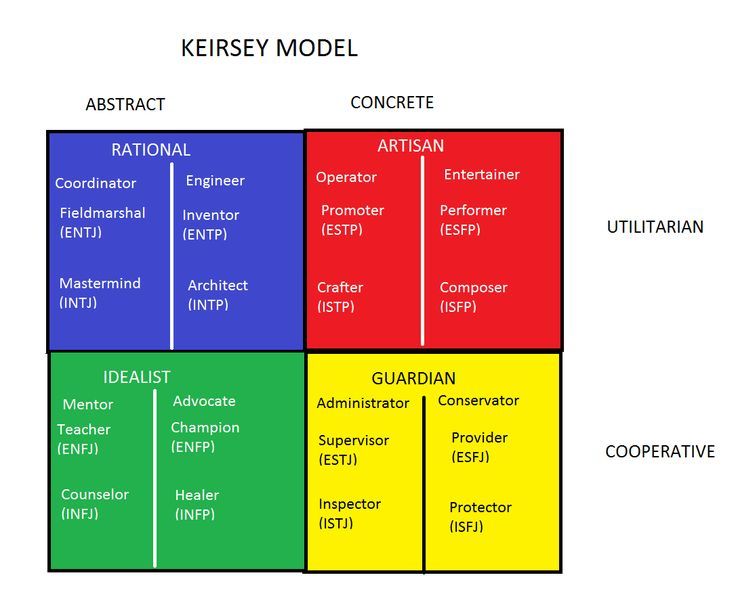 KEIRSEY MODEL

ABSTRACT

CONCRETE

RATIONAL

Coordinator

Fieldmarshal (ENTJ)

Mastermind (INTJ)

Engineer

Inventor (ENTP)

Architect (INTP)

ARTISAN

Operator

Promoter (ESTP)

Crafter (ISTP)

Entertainer

Performer (ESFP)

Composer (ISFP)

UTILITARIAN

IDEALIST

Mentor

Teacher (ENFJ)

Counselor (INFJ)

Advocate

Champion (ENFP)

Healer (INFP)

GUARDIAN

Administrator

Supervisor (ESTJ)

Inspector (ISTJ)

Conservator

Provider (ESFJ)

Protector (ISFJ)

COOPERATIVE